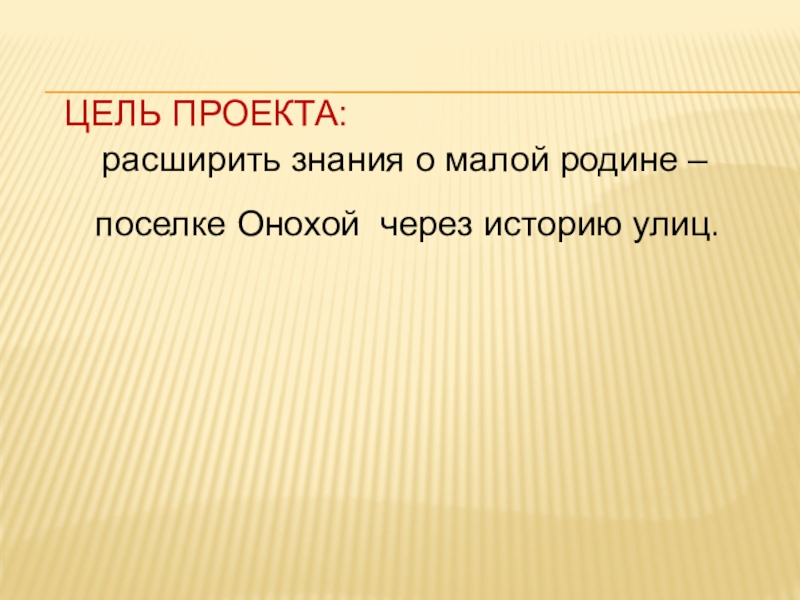 ЦЕЛЬ ПРОЕКТА:

расширить знания о малой родине – поселке Онохой через историю улиц.